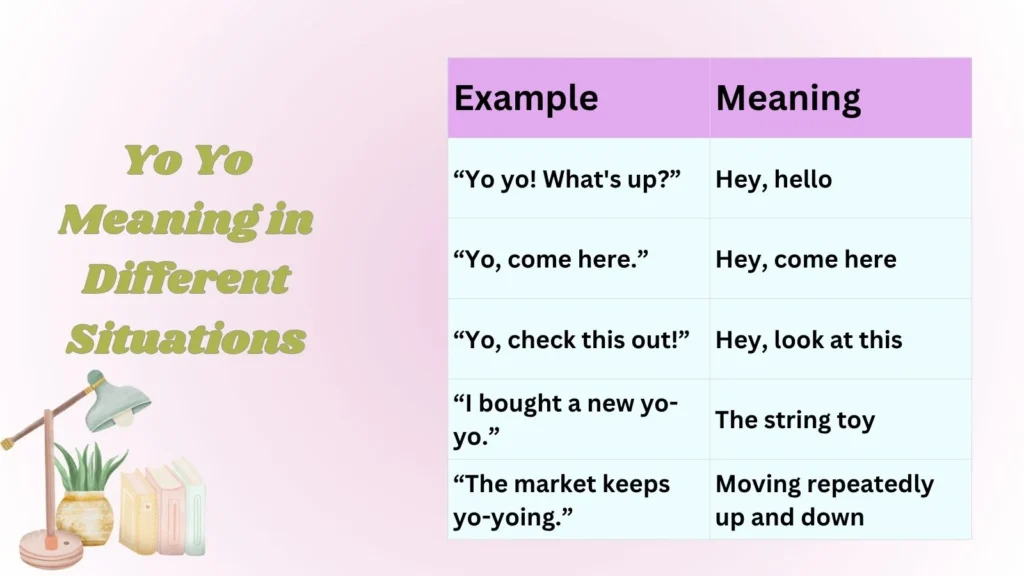 Yo Yo Meaning in Different Situations

| Example | Meaning |
|---|---|
| “Yo yo! What's up?” | Hey, hello |
| “Yo, come here.” | Hey, come here |
| “Yo, check this out!” | Hey, look at this |
| “I bought a new yo-yo.” | The string toy |
| “The market keeps yo-yoing.” | Moving repeatedly up and down |